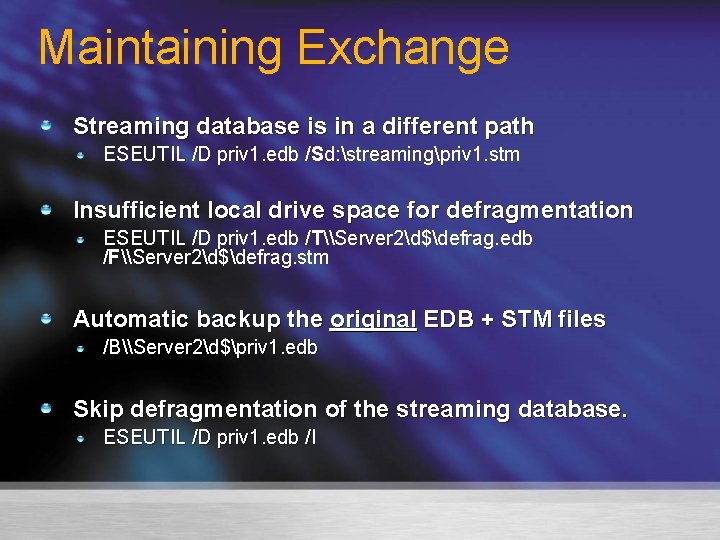 Maintaining Exchange

Streaming database is in a different path

ESEUTIL /D priv1.edb /Sd:\streaming\priv1.stm

Insufficient local drive space for defragmentation

ESEUTIL /D priv1.edb /T\\Server2\d$\defrag.edb /F\\Server2\d$\defrag.stm

Automatic backup the original EDB + STM files

/B\\Server2\d$\priv1.edb

Skip defragmentation of the streaming database.

ESEUTIL /D priv1.edb /I